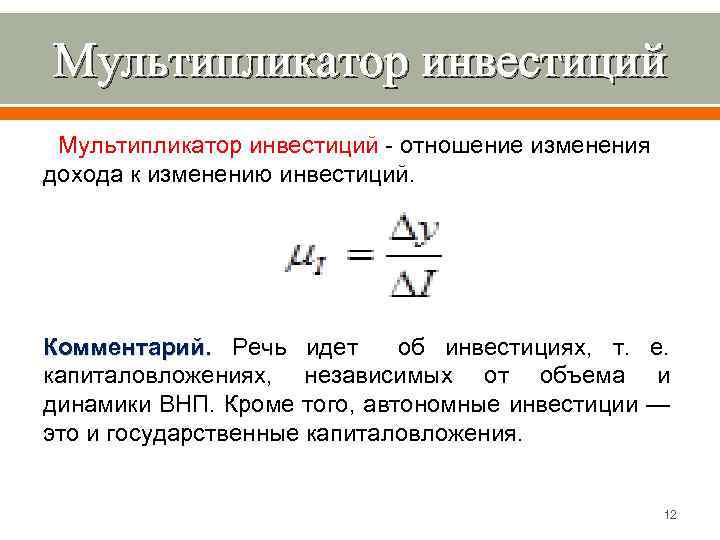 Мультипликатор инвестиций

Мультипликатор инвестиций - отношение изменения дохода к изменению инвестиций.

$\mu_I = \frac{\Delta y}{\Delta I}$

Комментарий. Речь идет об инвестициях, т. е. капиталовложениях, независимых от объема и динамики ВНП. Кроме того, автономные инвестиции — это и государственные капиталовложения.

12